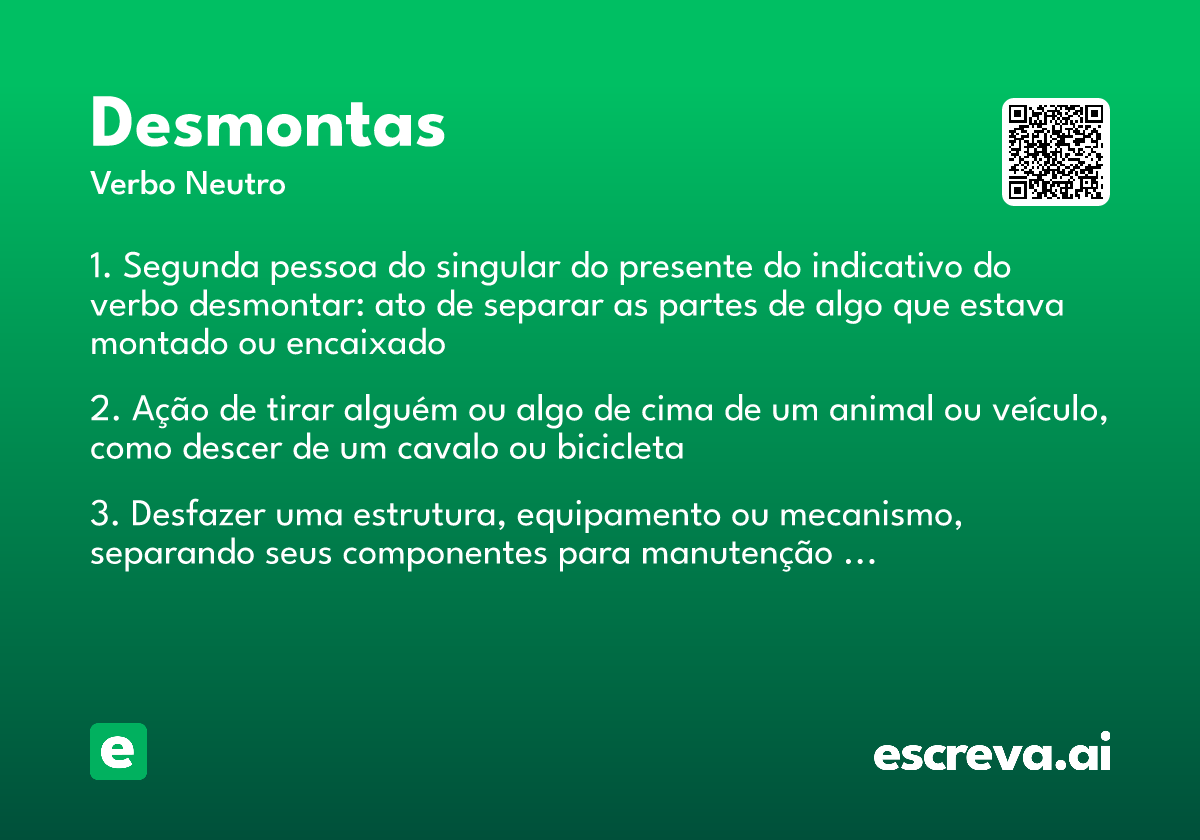 Desmontas
Verbo Neutro

1. Segunda pessoa do singular do presente do indicativo do verbo desmontar: ato de separar as partes de algo que estava montado ou encaixado

2. Ação de tirar alguém ou algo de cima de um animal ou veículo, como descer de um cavalo ou bicicleta

3. Desfazer uma estrutura, equipamento ou mecanismo, separando seus componentes para manutenção …

e

escreva.ai